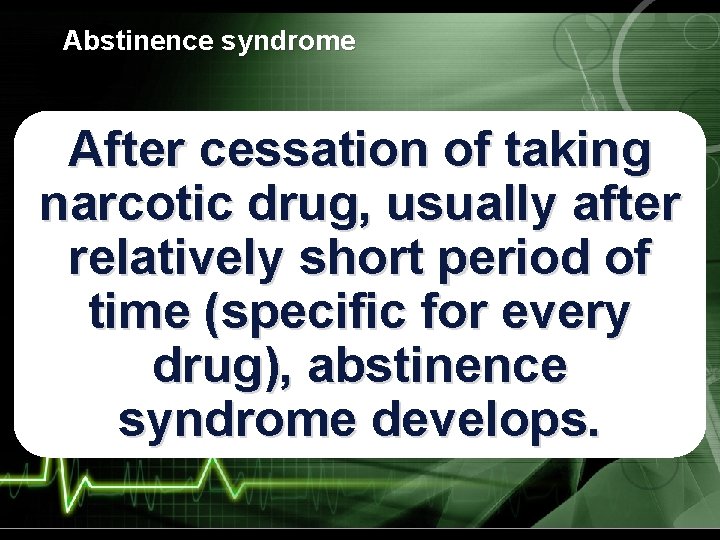 Abstinence syndrome

After cessation of taking narcotic drug, usually after relatively short period of time (specific for every drug), abstinence syndrome develops.